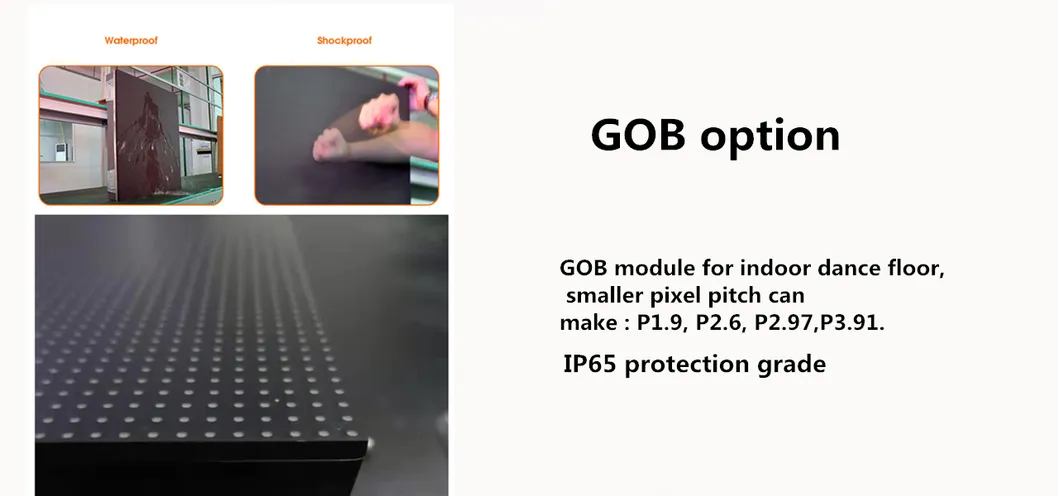 Waterproof

Shockproof

GOB option

GOB module for indoor dance floor, smaller pixel pitch can make : P1.9, P2.6, P2.97,P3.91.

IP65 protection grade